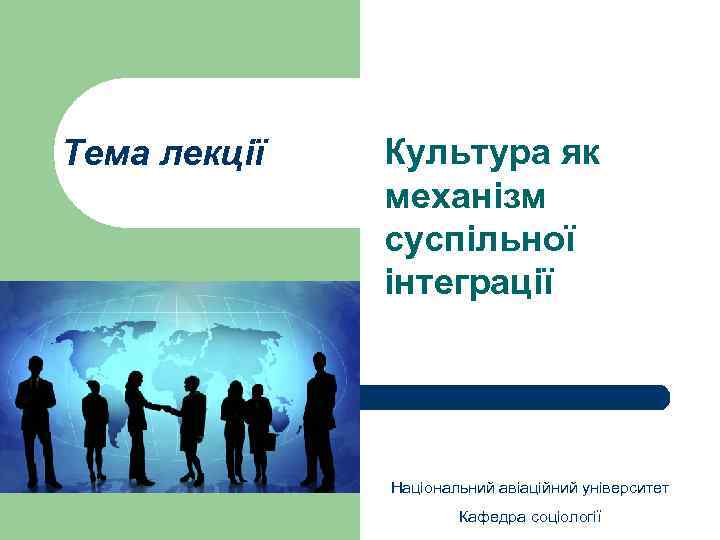 Тема лекції

Культура як механізм суспільної інтеграції

Національний авіаційний університет

Кафедра соціології